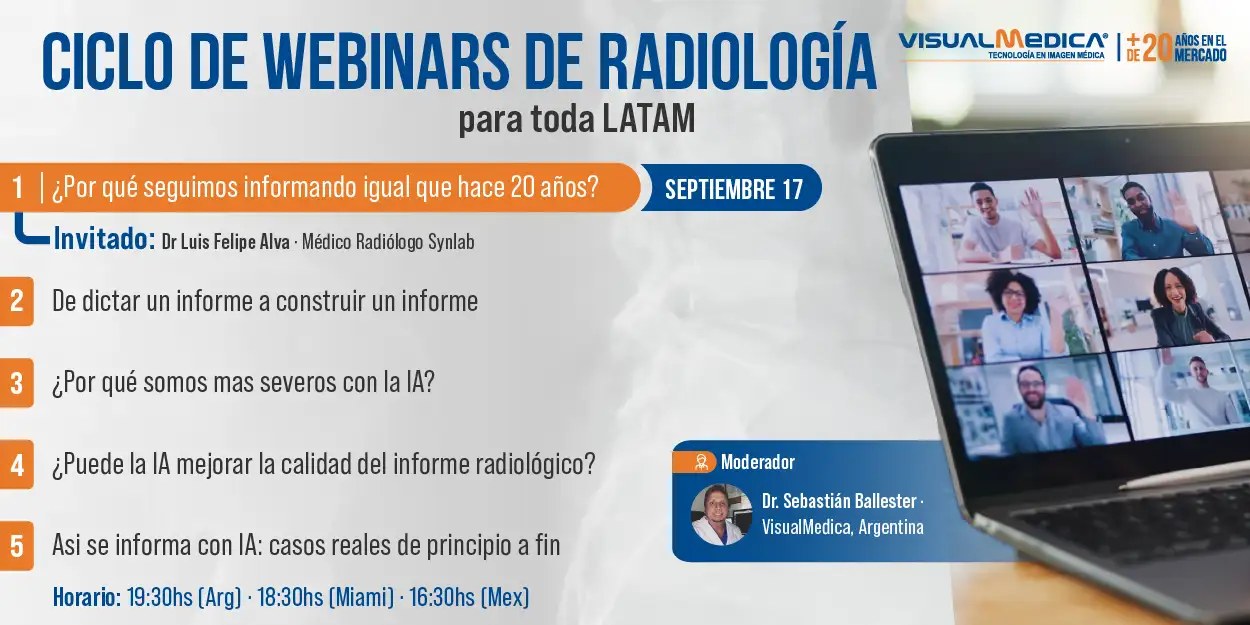 CICLO DE WEBINARS DE RADIOLOGÍA
para toda LATAM

VISUALMEDICA®
TECNOLOGÍA EN IMAGEN MÉDICA
+ DE 20 AÑOS EN EL MERCADO

1 | ¿Por qué seguimos informando igual que hace 20 años?
SEPTIEMBRE 17
Invitado: Dr Luis Felipe Alva · Médico Radiólogo Synlab

2 De dictar un informe a construir un informe

3 ¿Por qué somos mas severos con la IA?

4 ¿Puede la IA mejorar la calidad del informe radiológico?

5 Asi se informa con IA: casos reales de principio a fin

Horario: 19:30hs (Arg) · 18:30hs (Miami) · 16:30hs (Mex)

Moderador
Dr. Sebastián Ballester · VisualMedica, Argentina